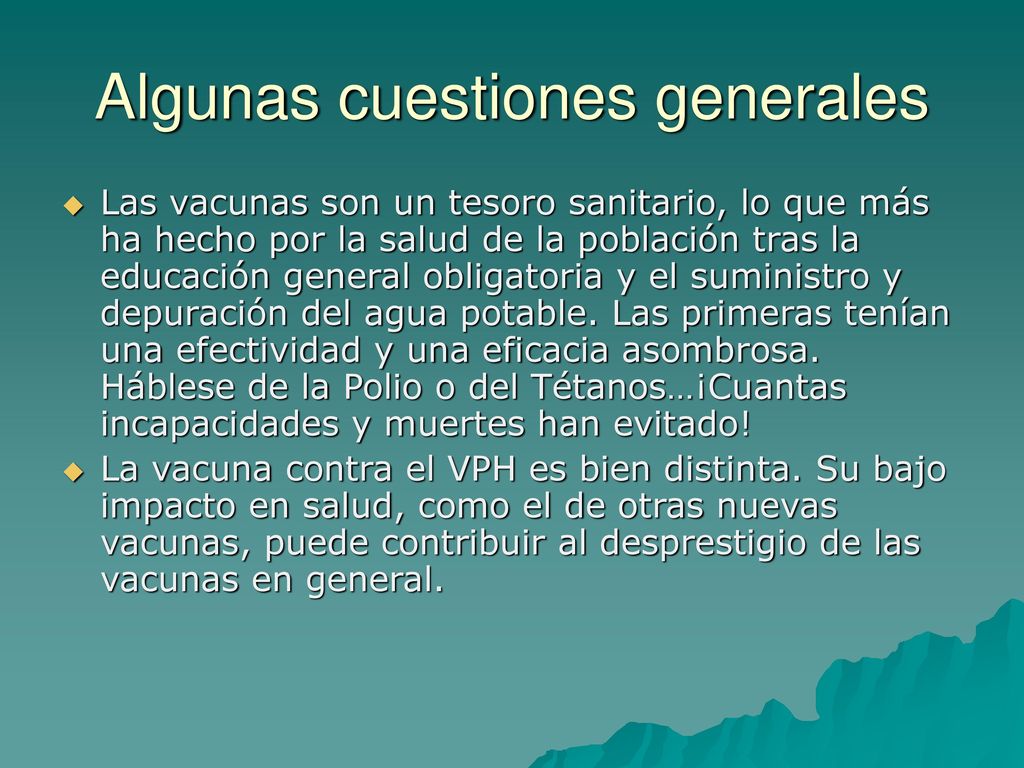 Algunas cuestiones generales

Las vacunas son un tesoro sanitario, lo que más ha hecho por la salud de la población tras la educación general obligatoria y el suministro y depuración del agua potable. Las primeras tenían una efectividad y una eficacia asombrosa. Háblese de la Polio o del Tétanos…¡Cuantas incapacidades y muertes han evitado!

La vacuna contra el VPH es bien distinta. Su bajo impacto en salud, como el de otras nuevas vacunas, puede contribuir al desprestigio de las vacunas en general.